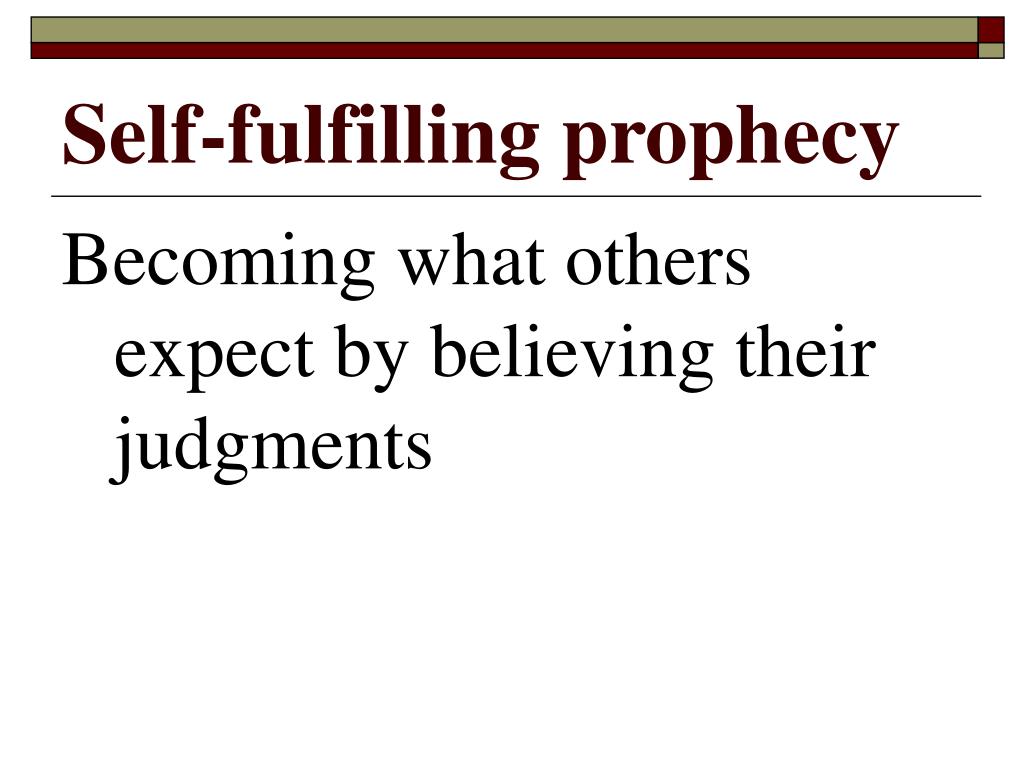 Self-fulfilling prophecy

Becoming what others expect by believing their judgments